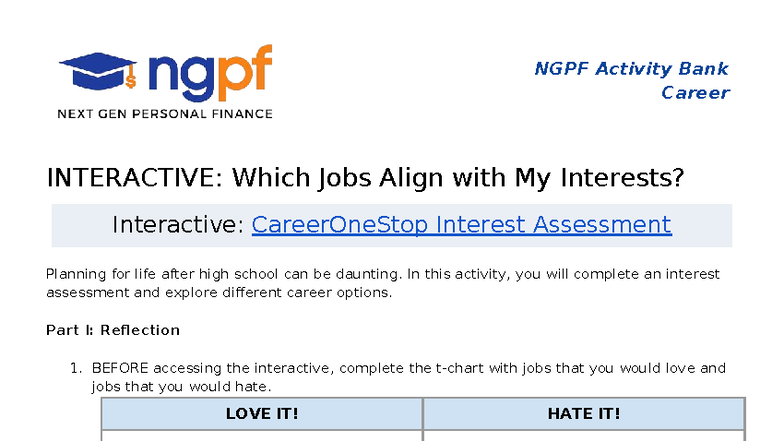 ngpf
NEXT GEN PERSONAL FINANCE

NGPF Activity Bank
Career

INTERACTIVE: Which Jobs Align with My Interests?

Interactive: CareerOneStop Interest Assessment

Planning for life after high school can be daunting. In this activity, you will complete an interest assessment and explore different career options.

Part I: Reflection

1. BEFORE accessing the interactive, complete the t-chart with jobs that you would love and jobs that you would hate.

| LOVE IT! | HATE IT! |
|---|---|
| | |